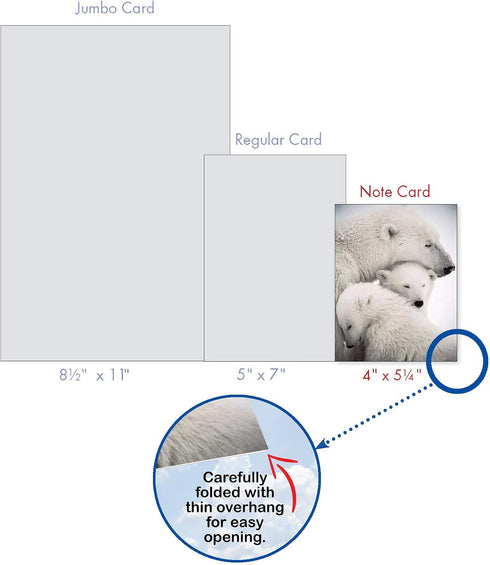 Jumbo Card

Regular Card

Note Card

8½" x 11"

5" x 7"

4" x 5¼"

Carefully folded with thin overhang for easy opening.